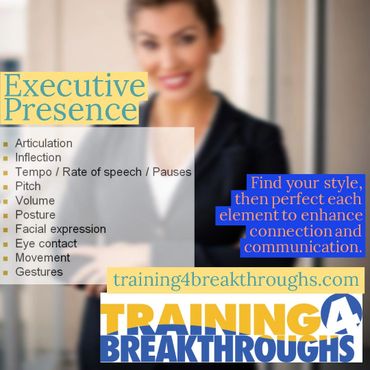 Executive Presence

- Articulation
- Inflection
- Tempo / Rate of speech / Pauses
- Pitch
- Volume
- Posture
- Facial expression
- Eye contact
- Movement
- Gestures

Find your style, then perfect each element to enhance connection and communication.

training4breakthroughs.com

TRAINING 4 BREAKTHROUGHS